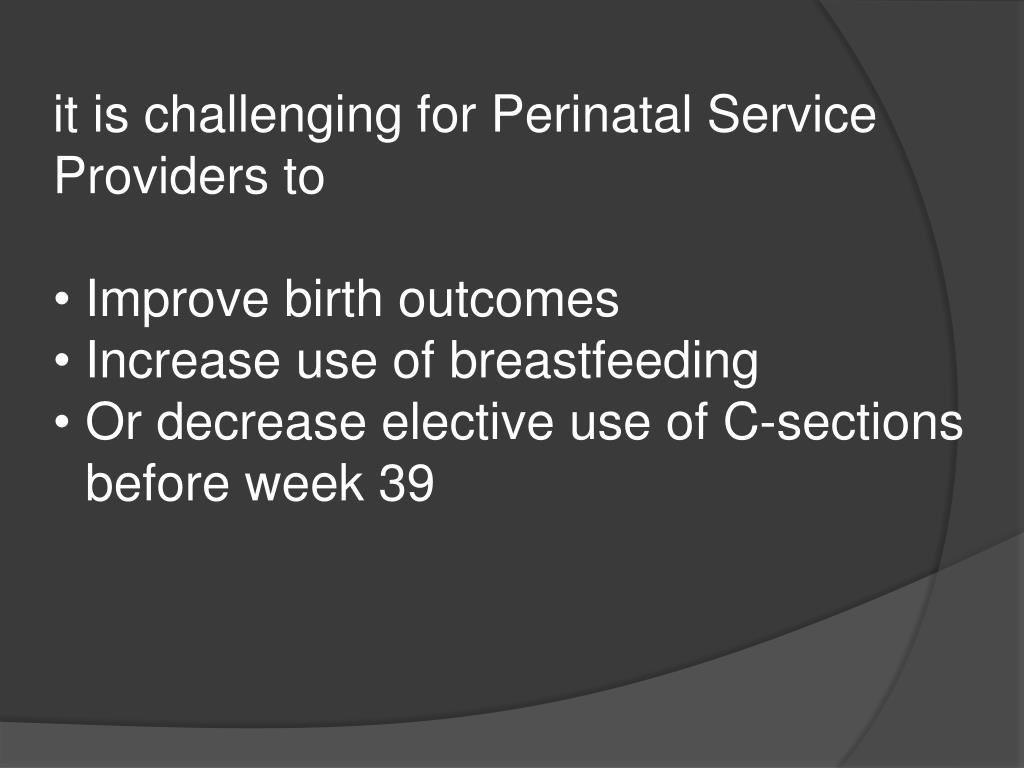 it is challenging for Perinatal Service Providers to

• Improve birth outcomes
• Increase use of breastfeeding
• Or decrease elective use of C-sections before week 39